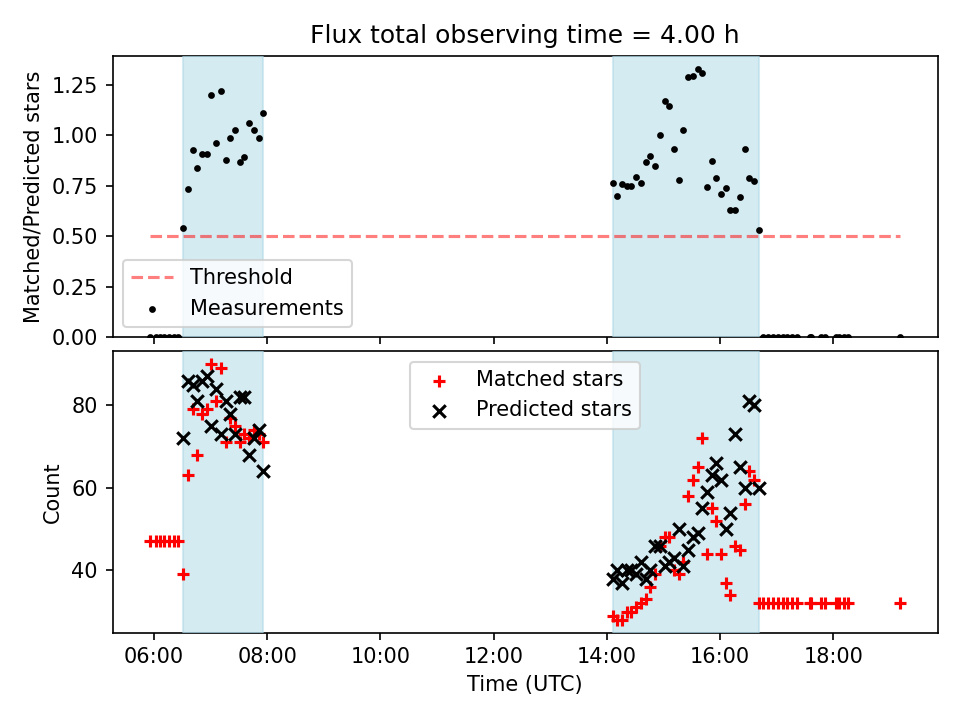 Flux total observing time = 4.00 h

Matched/Predicted stars

1.25
1.00
0.75
0.50
0.25
0.00

Threshold
Measurements

Count

80
60
40

Matched stars
Predicted stars

06:00
08:00
10:00
12:00
14:00
16:00
18:00

Time (UTC)